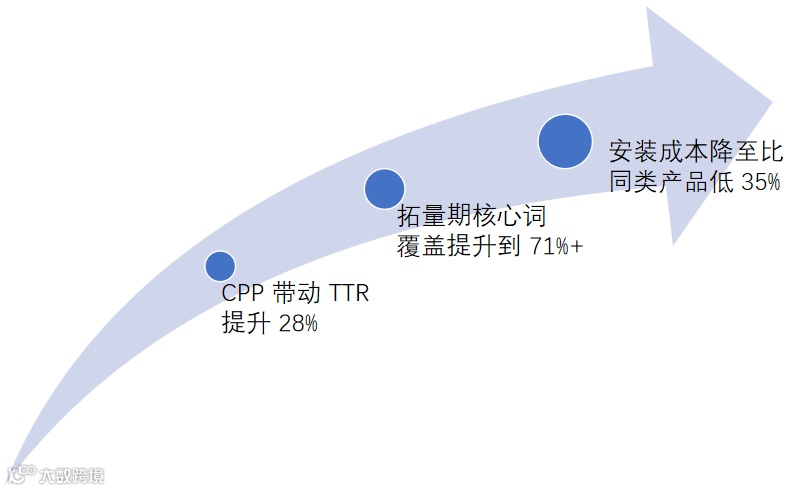 CPP 带动 TTR
提升 28%

拓量期核心词
覆盖提升到 71%+

安装成本降至比
同类产品低 35%

大数跨境